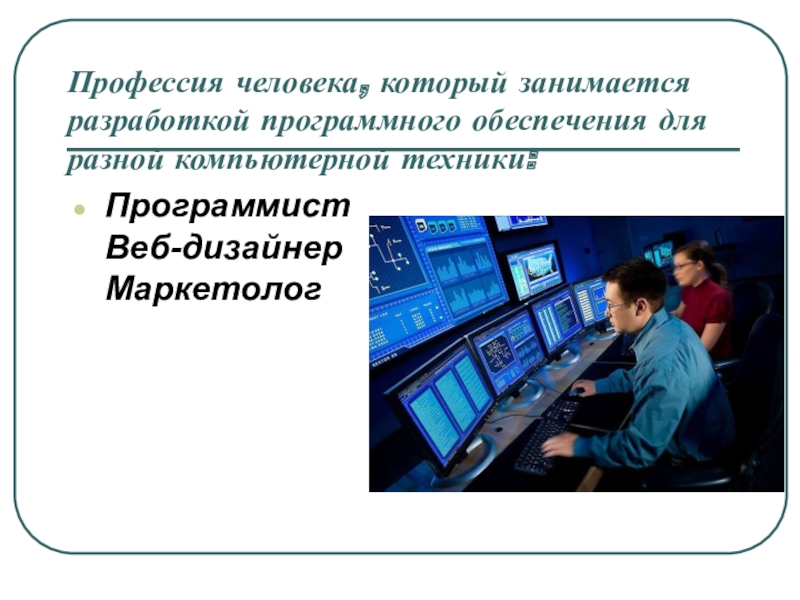 Профессия человека, который занимается разработкой программного обеспечения для разной компьютерной техники:

Программист
Веб-дизайнер
Маркетолог